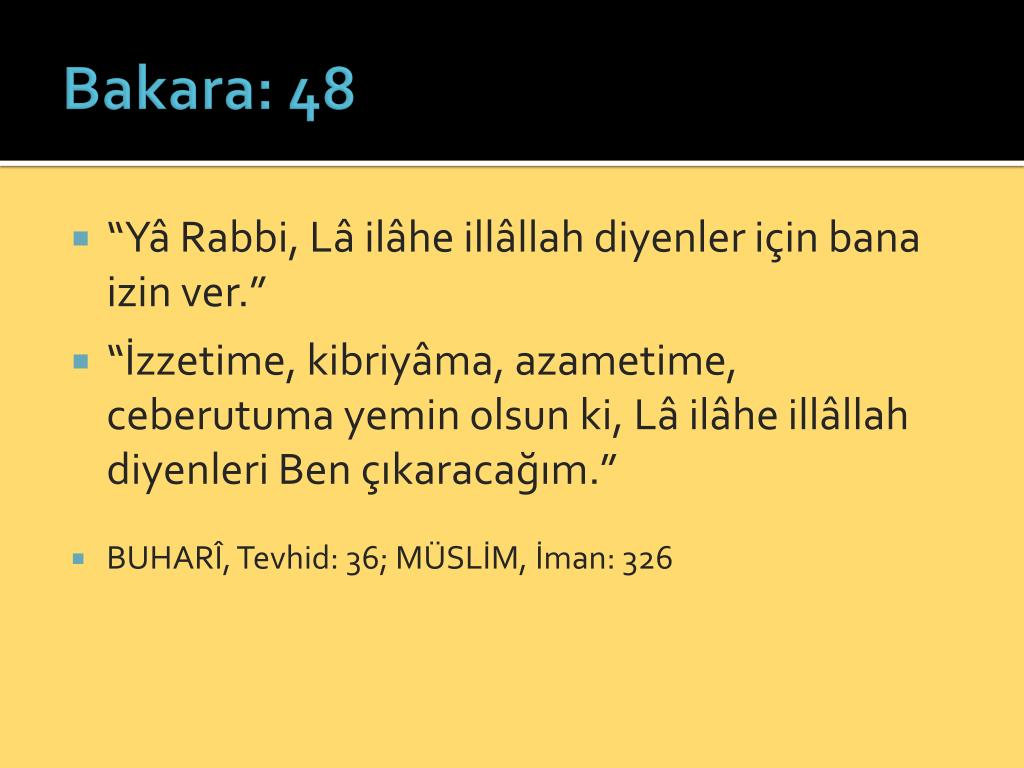 Bakara: 48

“Yâ Rabbi, Lâ ilâhe illâllah diyenler için bana izin ver.”

“İzzetime, kibriyâma, azametime, ceberutuma yemin olsun ki, Lâ ilâhe illâllah diyenleri Ben çıkaracağım.”

BUHARÎ, Tevhid: 36; MÜSLİM, İman: 326